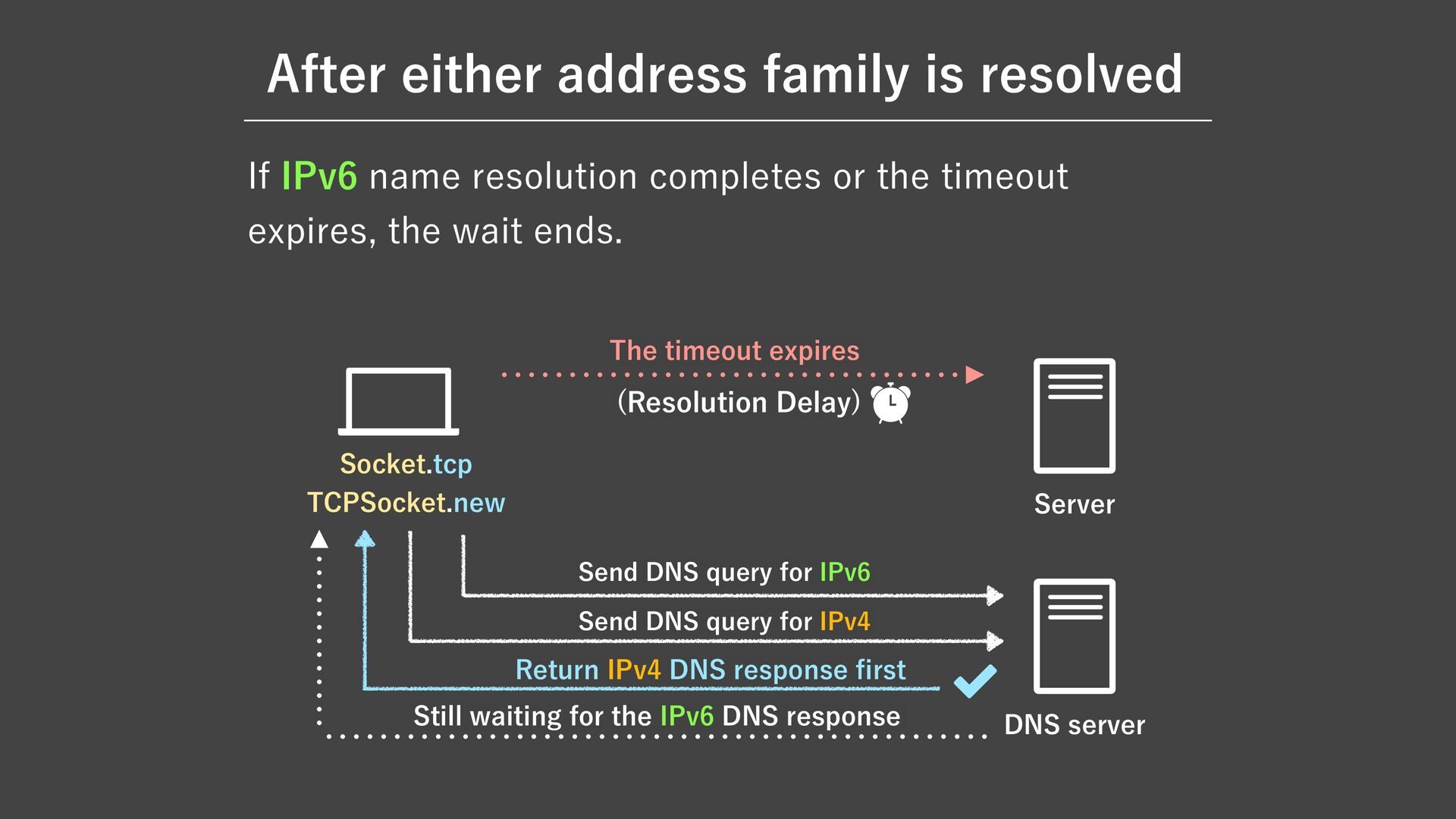 After either address family is resolved

If IPv6 name resolution completes or the timeout expires, the wait ends.

The timeout expires

(Resolution Delay)

Socket.tcp
TCPSocket.new

Server

Send DNS query for IPv6

Send DNS query for IPv4

Return IPv4 DNS response first

Still waiting for the IPv6 DNS response

DNS server